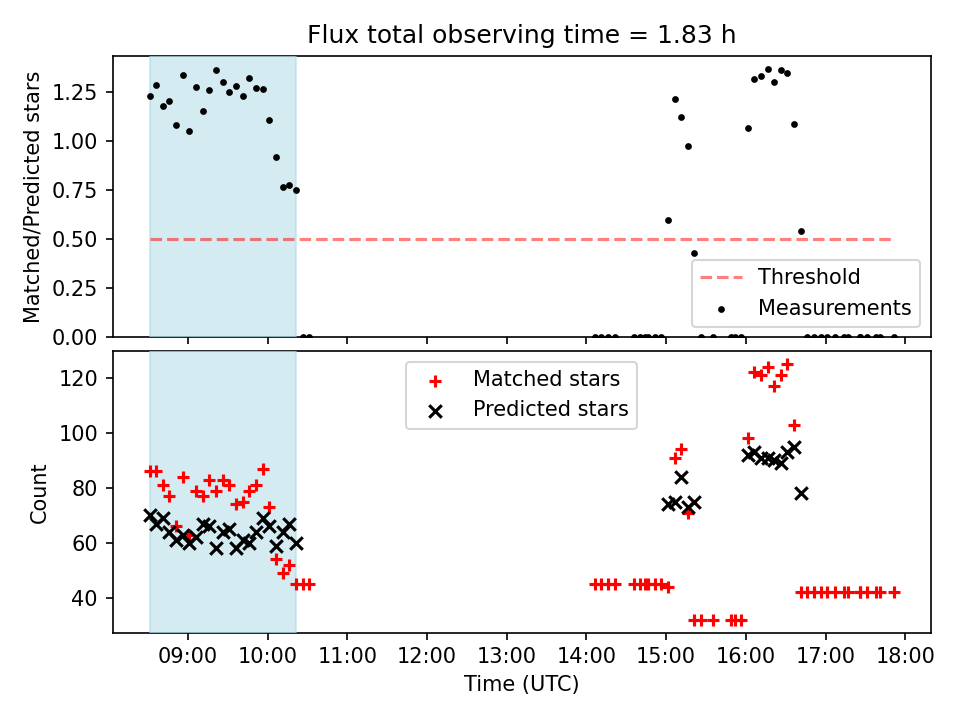 Flux total observing time = 1.83 h

Matched/Predicted stars

1.25
1.00
0.75
0.50
0.25
0.00

Threshold
Measurements

Count

120
100
80
60
40

Matched stars
Predicted stars

09:00 10:00 11:00 12:00 13:00 14:00 15:00 16:00 17:00 18:00

Time (UTC)